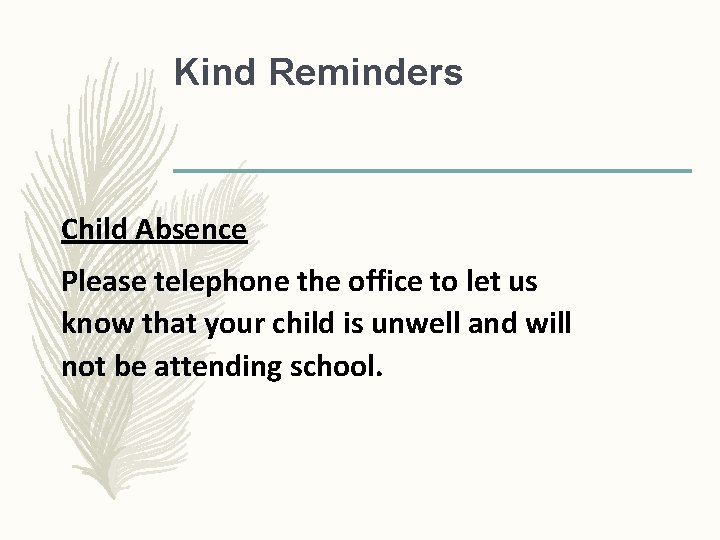 Kind Reminders

Child Absence

Please telephone the office to let us know that your child is unwell and will not be attending school.